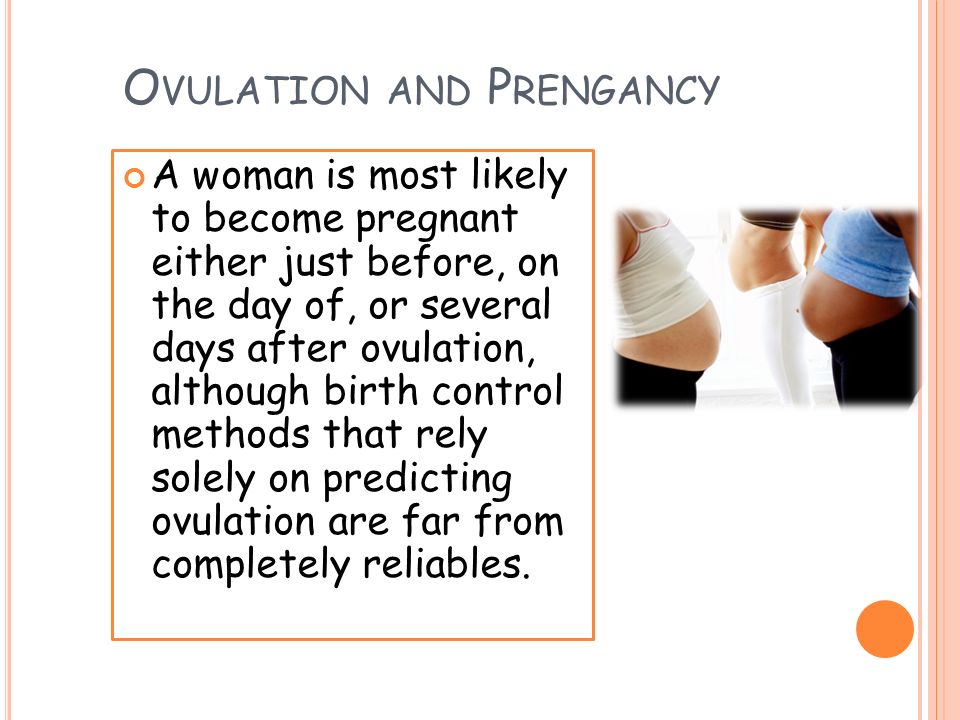 OVULATION AND PRENGANCY

A woman is most likely to become pregnant either just before, on the day of, or several days after ovulation, although birth control methods that rely solely on predicting ovulation are far from completely reliables.